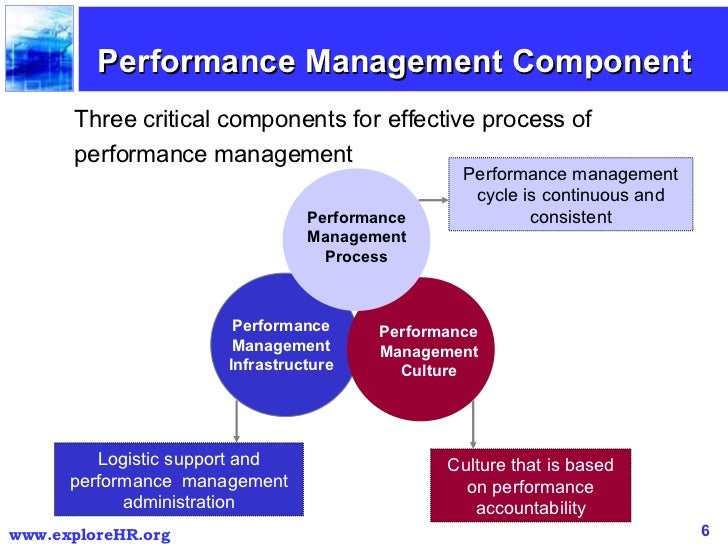 Performance Management Component

Three critical components for effective process of performance management

Performance Management Process

Performance management cycle is continuous and consistent

Performance Management Infrastructure

Performance Management Culture

Logistic support and performance management administration

Culture that is based on performance accountability

www.exploreHR.org

6